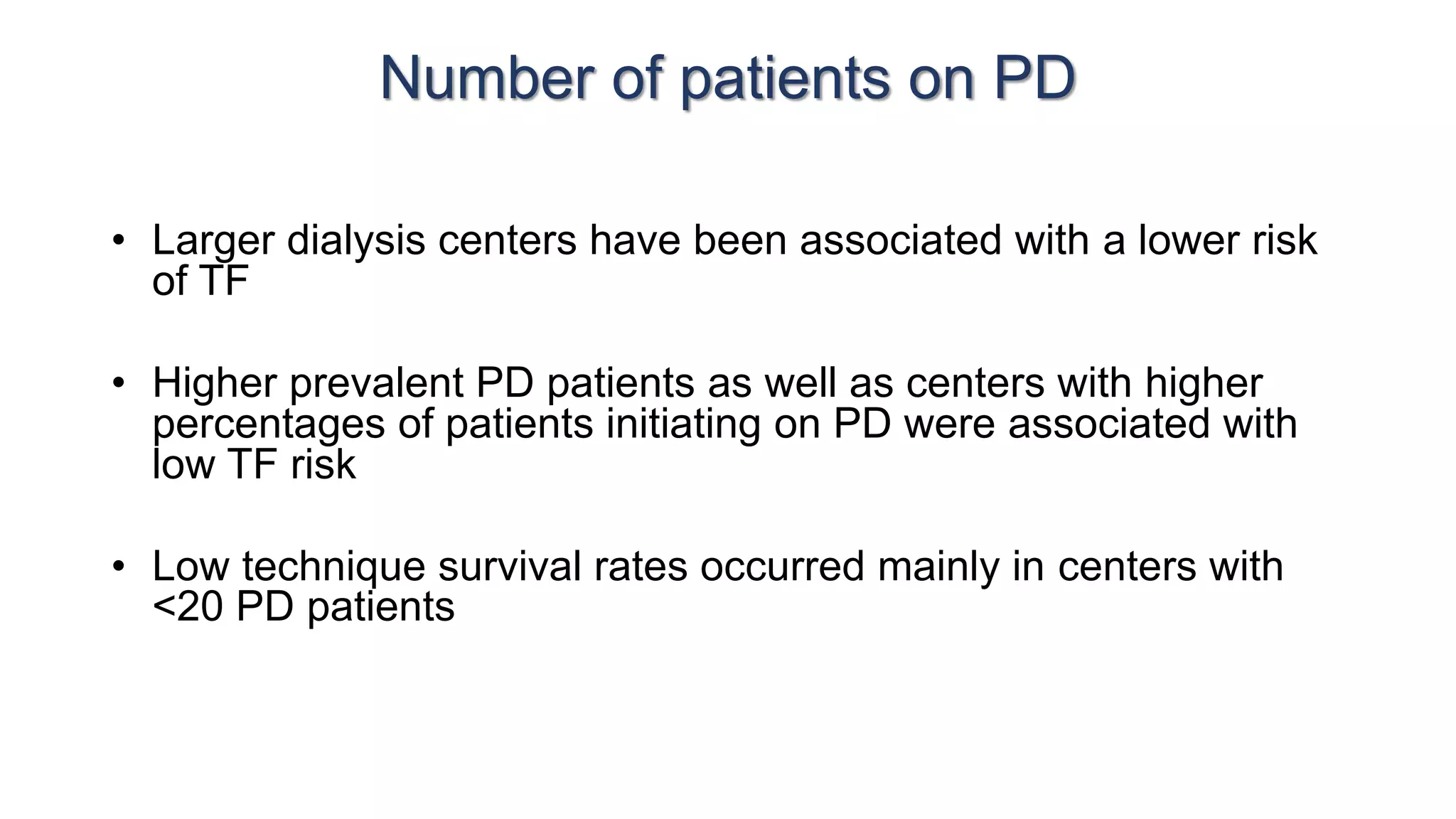 Number of patients on PD

• Larger dialysis centers have been associated with a lower risk of TF

• Higher prevalent PD patients as well as centers with higher percentages of patients initiating on PD were associated with low TF risk

• Low technique survival rates occurred mainly in centers with <20 PD patients